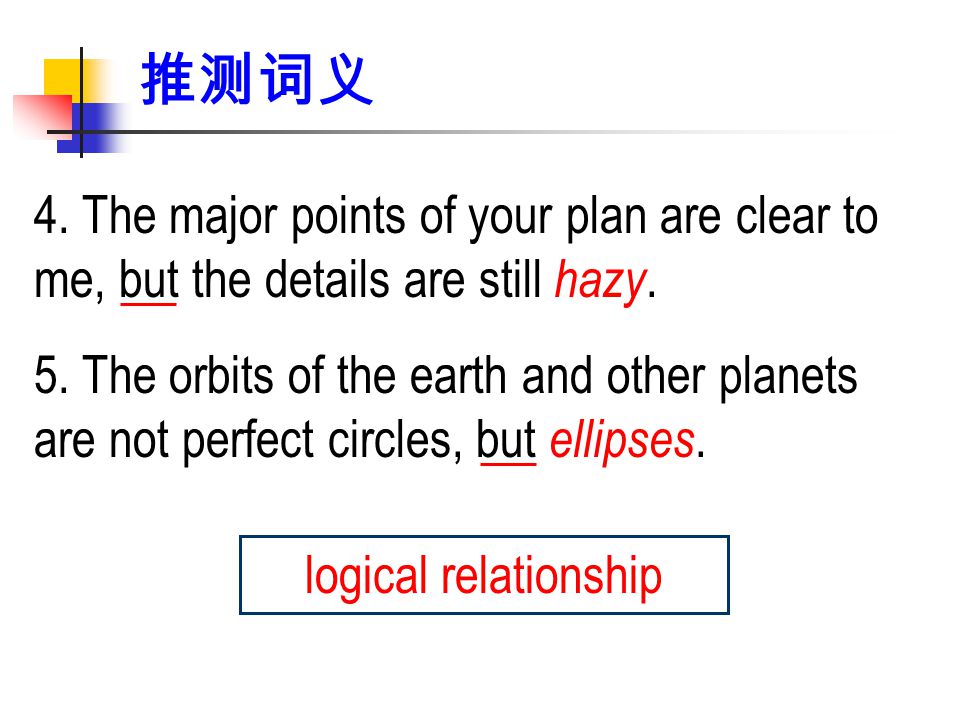 推测词义

4. The major points of your plan are clear to me, but the details are still hazy.

5. The orbits of the earth and other planets are not perfect circles, but ellipses.

logical relationship